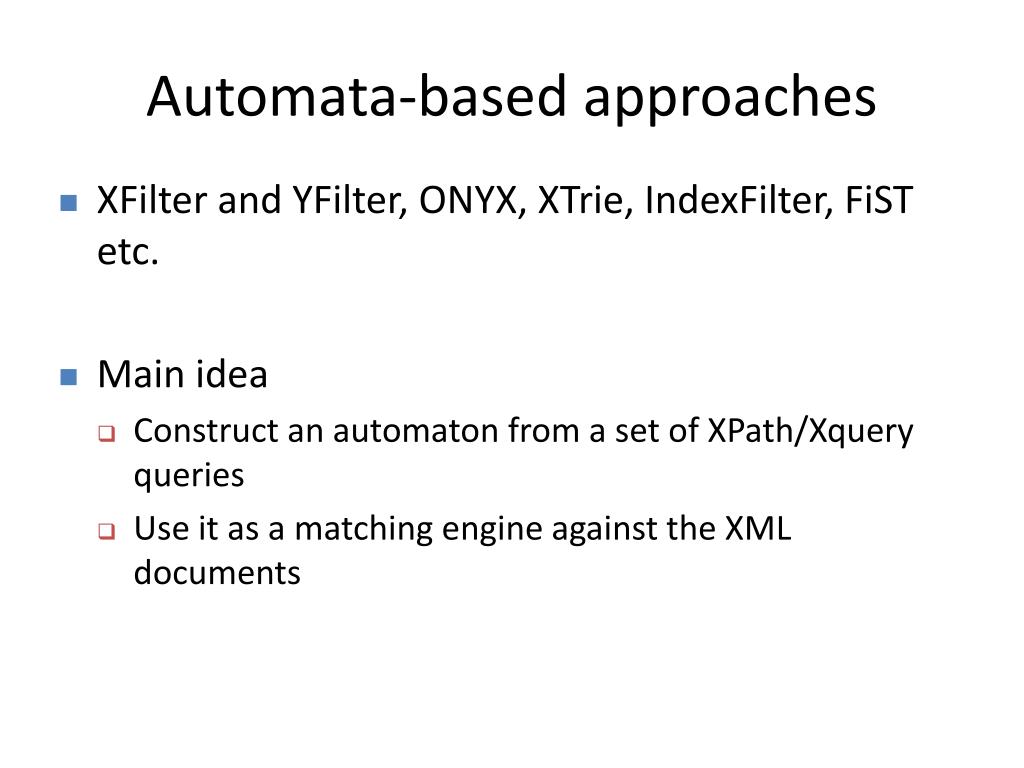 Automata-based approaches

XFilter and YFilter, ONYX, XTrie, IndexFilter, FiST etc.

Main idea

Construct an automaton from a set of XPath/Xquery queries

Use it as a matching engine against the XML documents